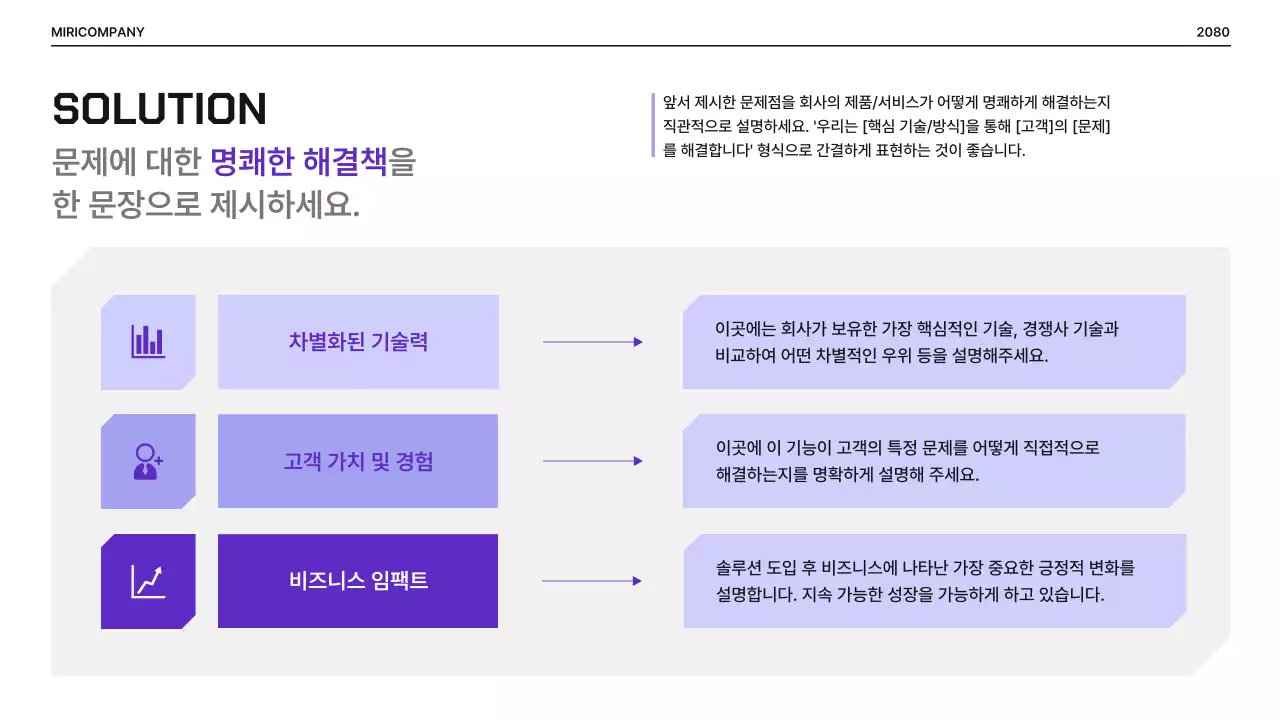 MIRICOMPANY

2080

SOLUTION

문제에 대한 명쾌한 해결책을 한 문장으로 제시하세요.

앞서 제시한 문제점을 회사의 제품/서비스가 어떻게 명쾌하게 해결하는지 직관적으로 설명하세요. '우리는 [핵심 기술/방식]을 통해 [고객]의 [문제]를 해결합니다' 형식으로 간결하게 표현하는 것이 좋습니다.

차별화된 기술력

이곳에는 회사가 보유한 가장 핵심적인 기술, 경쟁사 기술과 비교하여 어떤 차별적인 우위 등을 설명해주세요.

고객 가치 및 경험

이곳에 이 기능이 고객의 특정 문제를 어떻게 직접적으로 해결하는지를 명확하게 설명해 주세요.

비즈니스 임팩트

솔루션 도입 후 비즈니스에 나타난 가장 중요한 긍정적 변화를 설명합니다. 지속 가능한 성장을 가능하게 하고 있습니다.